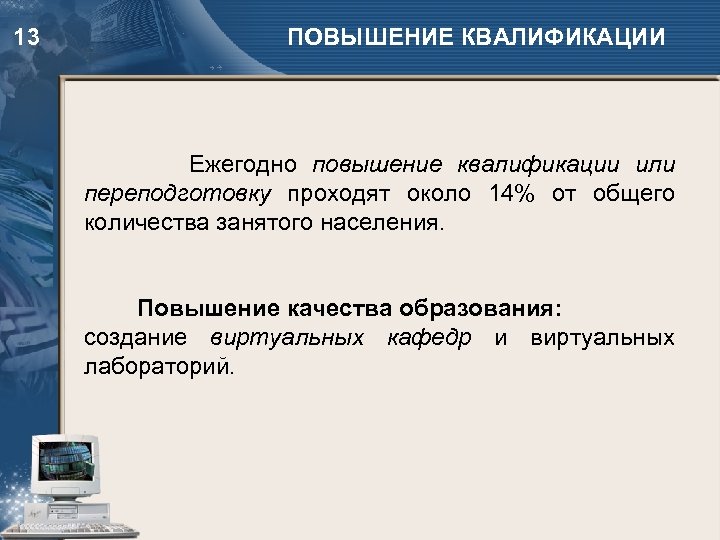 13 ПОВЫШЕНИЕ КВАЛИФИКАЦИИ

Ежегодно повышение квалификации или переподготовку проходят около 14% от общего количества занятого населения.

Повышение качества образования: создание виртуальных кафедр и виртуальных лабораторий.